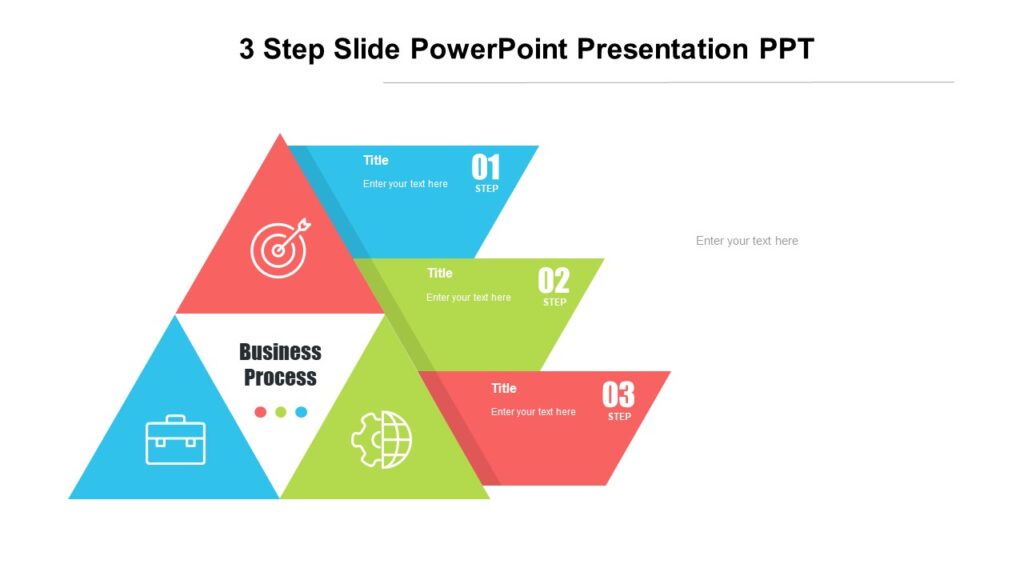 3 Step Slide PowerPoint Presentation PPT

Title
Enter your text here
01
STEP

Title
Enter your text here
02
STEP

Title
Enter your text here
03
STEP

Business Process

Enter your text here